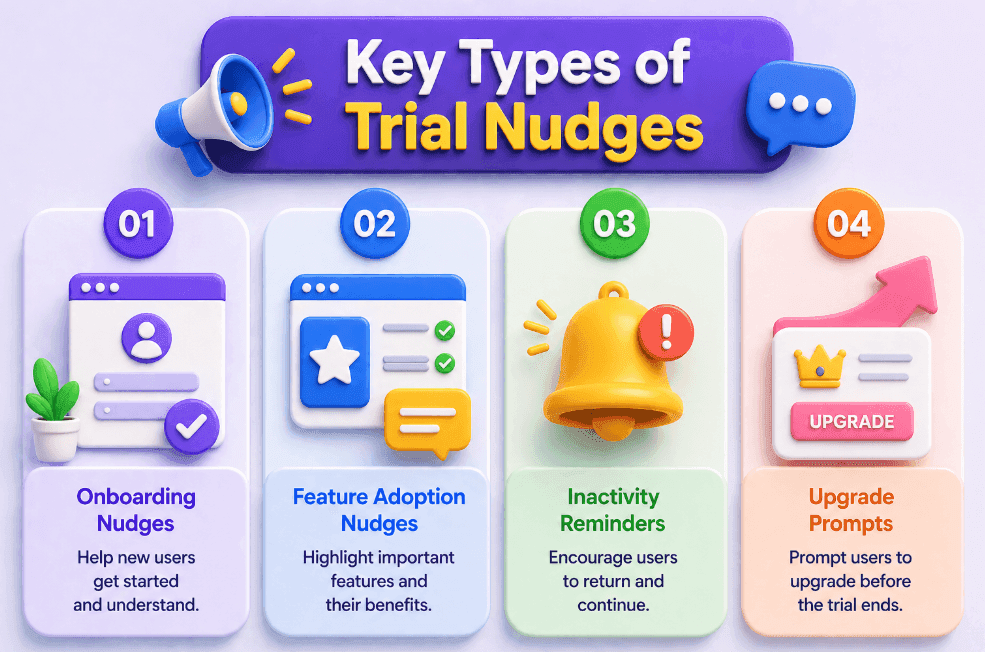 Key Types of Trial Nudges

01

Onboarding Nudges

Help new users get started and understand.

02

Feature Adoption Nudges

Highlight important features and their benefits.

03

Inactivity Reminders

Encourage users to return and continue.

04

UPGRADE

Upgrade Prompts

Prompt users to upgrade before the trial ends.